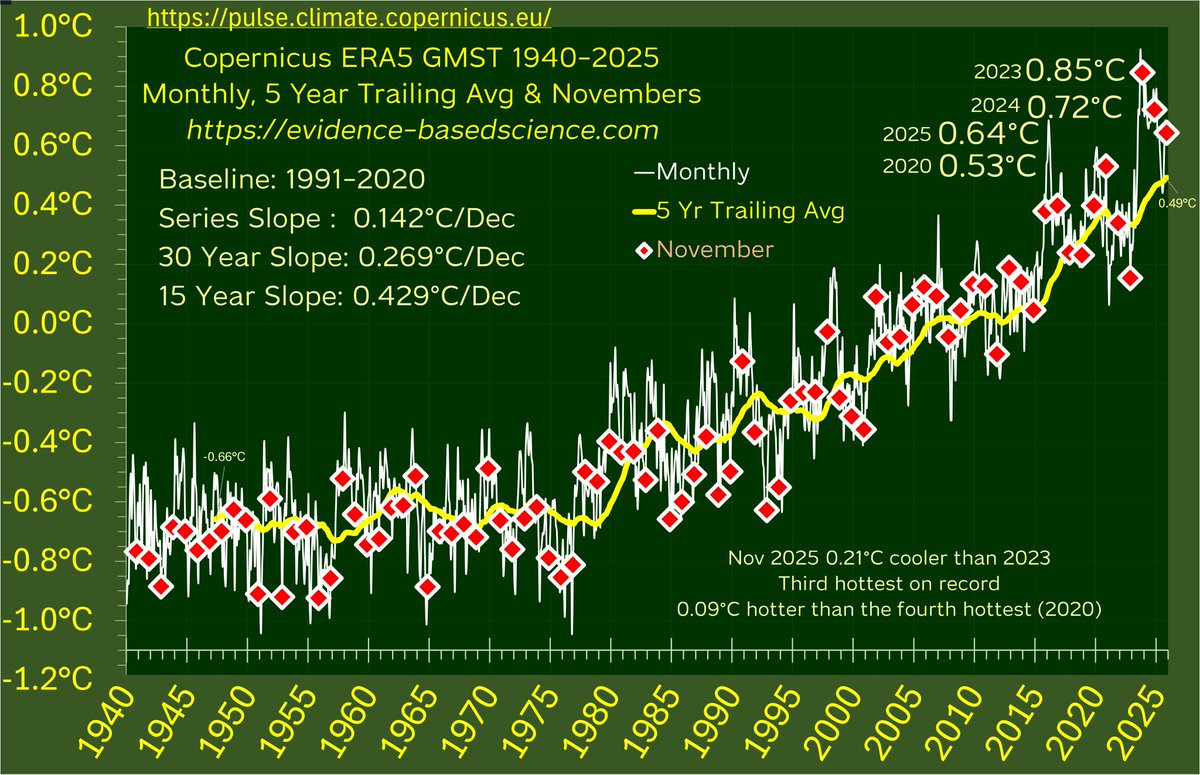 https://pulse.climate.copernicus.eu/

Copernicus ERA5 GMST 1940-2025
Monthly, 5 Year Trailing Avg & Novembers
https://evidence-basedscience.com

Baseline: 1991-2020
Series Slope : 0.142°C/Dec
30 Year Slope: 0.269°C/Dec
15 Year Slope: 0.429°C/Dec

—Monthly
5 Yr Trailing Avg
November

2023 0.85°C
2024 0.72°C
2025 0.64°C
2020 0.53°C

0.49°C

-0.66°C

Nov 2025 0.21°C cooler than 2023
Third hottest on record
0.09°C hotter than the fourth hottest (2020)

1.0°C
0.8°C
0.6°C
0.4°C
0.2°C
0.0°C
-0.2°C
-0.4°C
-0.6°C
-0.8°C
-1.0°C
-1.2°C

1940 1945 1950 1955 1960 1965 1970 1975 1980 1985 1990 1995 2000 2005 2010 2015 2020 2025